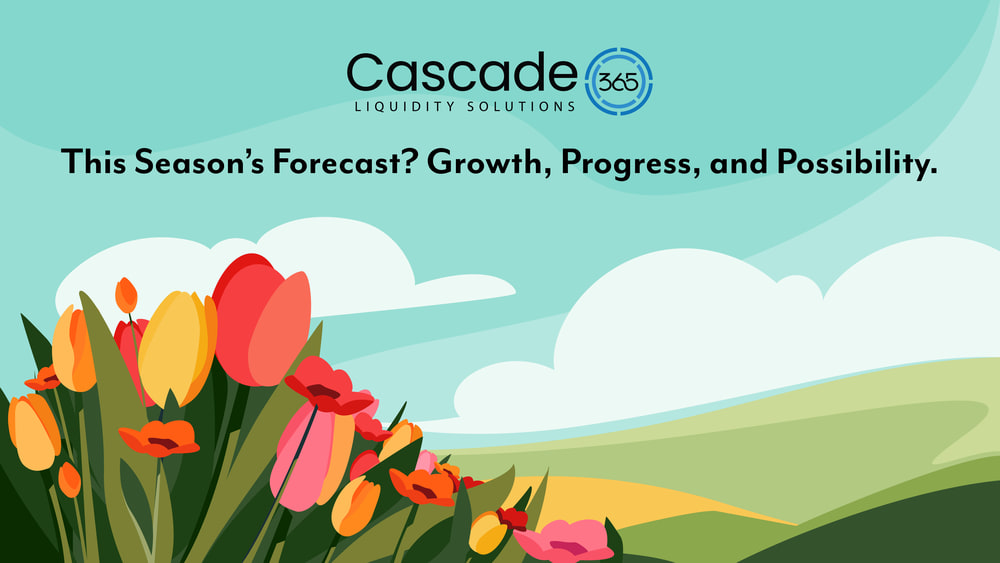 Cascade 365
LIQUIDITY SOLUTIONS

This Season's Forecast? Growth, Progress, and Possibility.